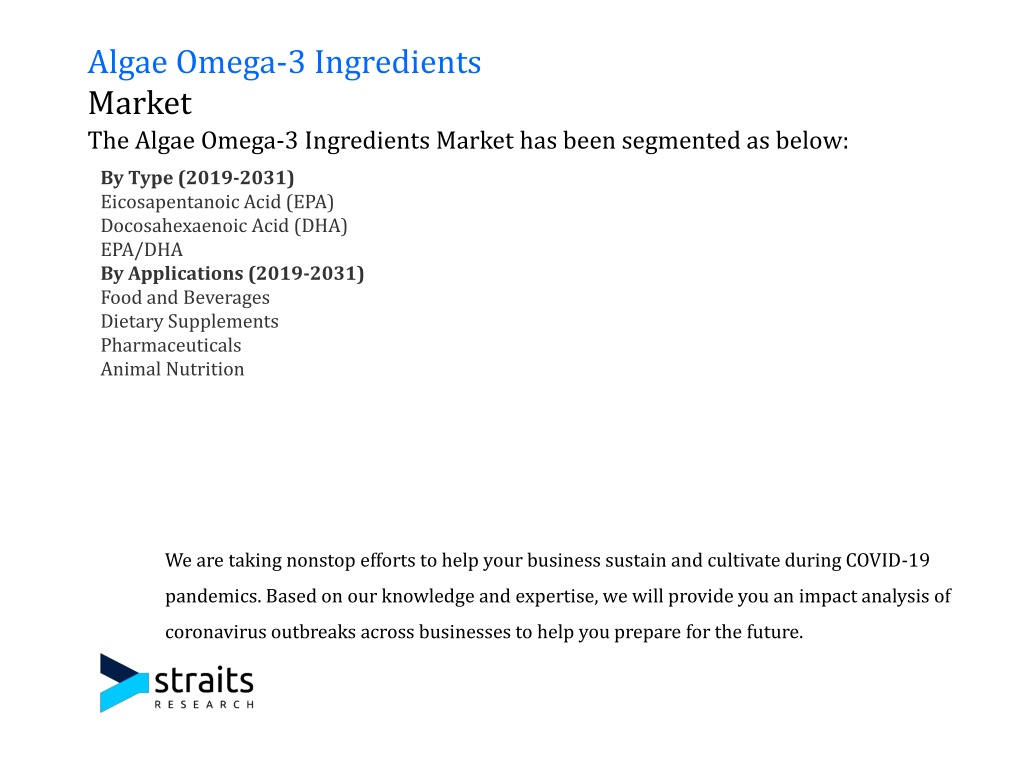 Algae Omega-3 Ingredients
Market
The Algae Omega-3 Ingredients Market has been segmented as below:

By Type (2019-2031)
Eicosapentanoic Acid (EPA)
Docosahexaenoic Acid (DHA)
EPA/DHA
By Applications (2019-2031)
Food and Beverages
Dietary Supplements
Pharmaceuticals
Animal Nutrition

We are taking nonstop efforts to help your business sustain and cultivate during COVID-19 pandemics. Based on our knowledge and expertise, we will provide you an impact analysis of coronavirus outbreaks across businesses to help you prepare for the future.

straits
RESEARCH